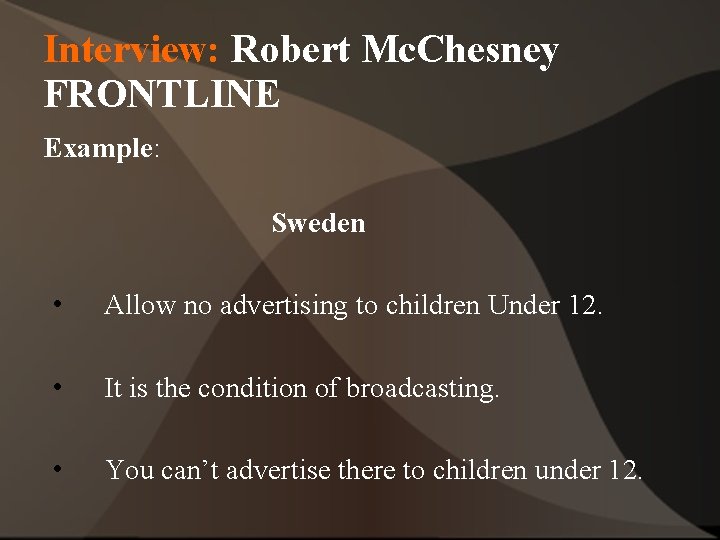 Interview: Robert McChesney
FRONTLINE

Example:

Sweden

• Allow no advertising to children Under 12.

• It is the condition of broadcasting.

• You can’t advertise there to children under 12.